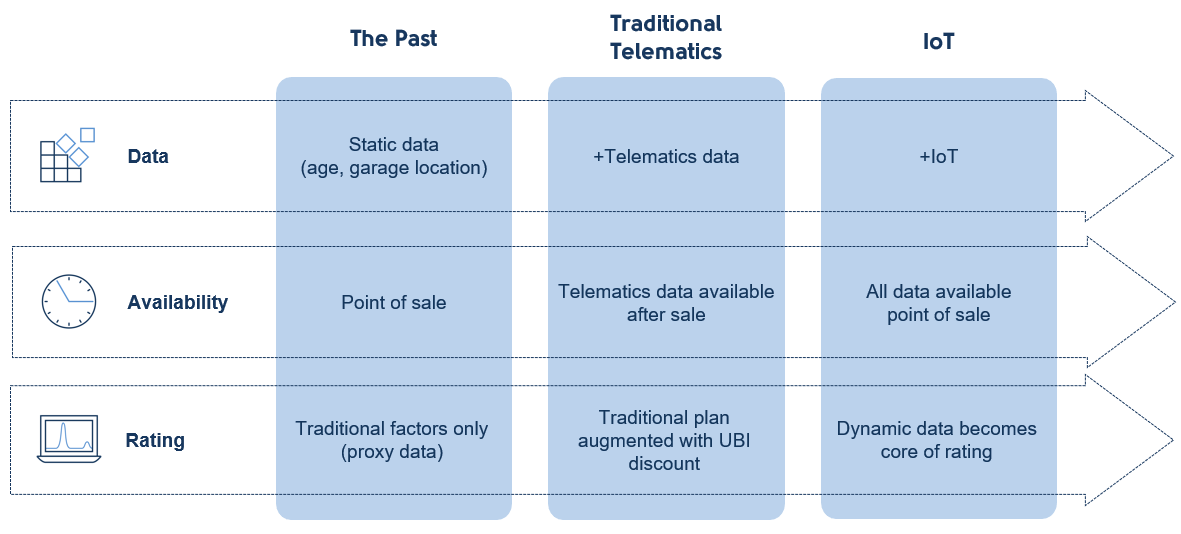 |  | The Past | Traditional Telematics | IoT |
|---|---|---|---|
| Data | Static data (age, garage location) | +Telematics data | +IoT |
| Availability | Point of sale | Telematics data available after sale | All data available point of sale |
| Rating | Traditional factors only (proxy data) | Traditional plan augmented with UBI discount | Dynamic data becomes core of rating |